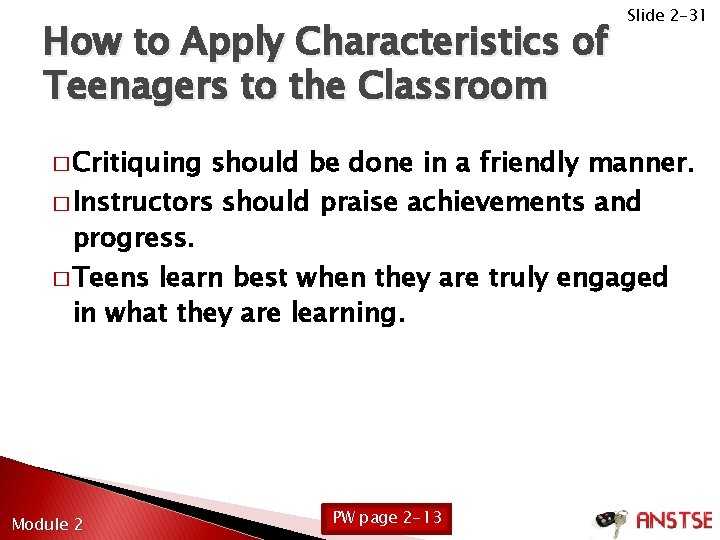 Slide 2-31

How to Apply Characteristics of Teenagers to the Classroom

□ Critiquing should be done in a friendly manner.
□ Instructors should praise achievements and progress.
□ Teens learn best when they are truly engaged in what they are learning.

Module 2

PW page 2-13

ANSTSE